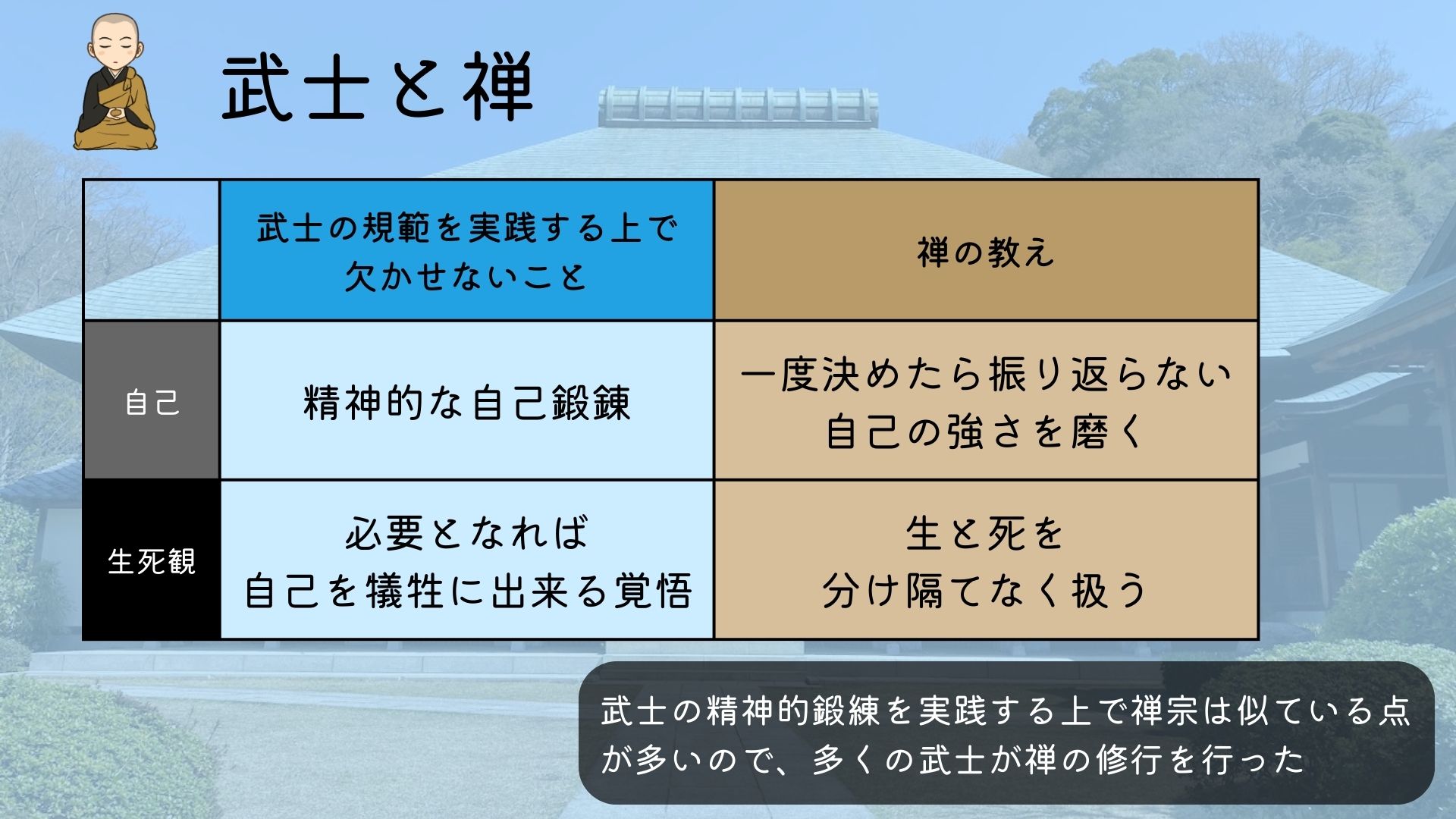 武士と禅

|  | 武士の規範を実践する上で欠かせないこと | 禅の教え |
|---|---|---|
| 自己 | 精神的な自己鍛錬 | 一度決めたら振り返らない自己の強さを磨く |
| 生死観 | 必要となれば自己を犠牲に出来る覚悟 | 生と死を分け隔てなく扱う |

武士の精神的鍛練を実践する上で禅宗は似ている点が多いので、多くの武士が禅の修行を行った